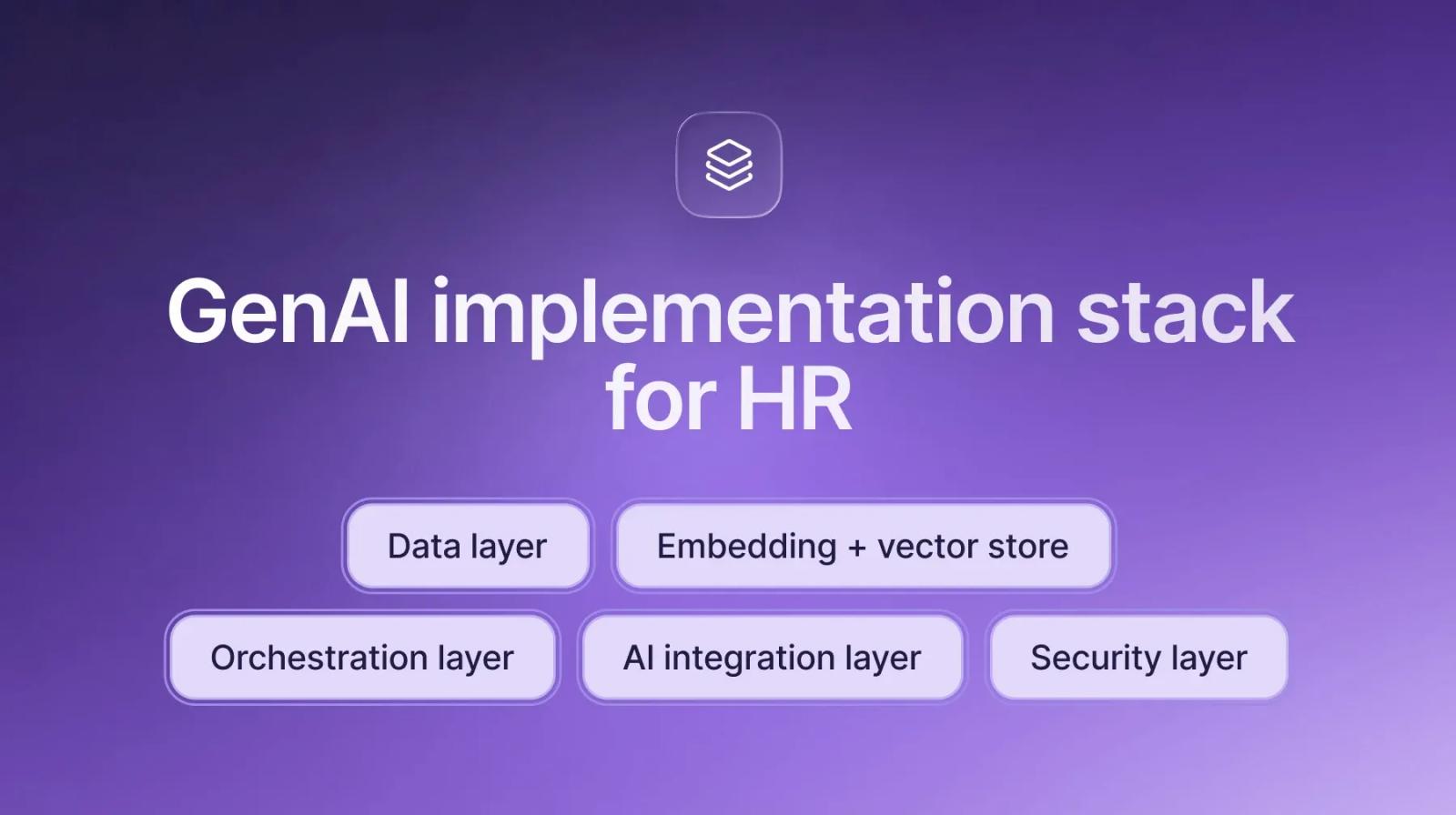 GenAI implementation stack for HR

Data layer
Embedding + vector store
Orchestration layer
AI integration layer
Security layer